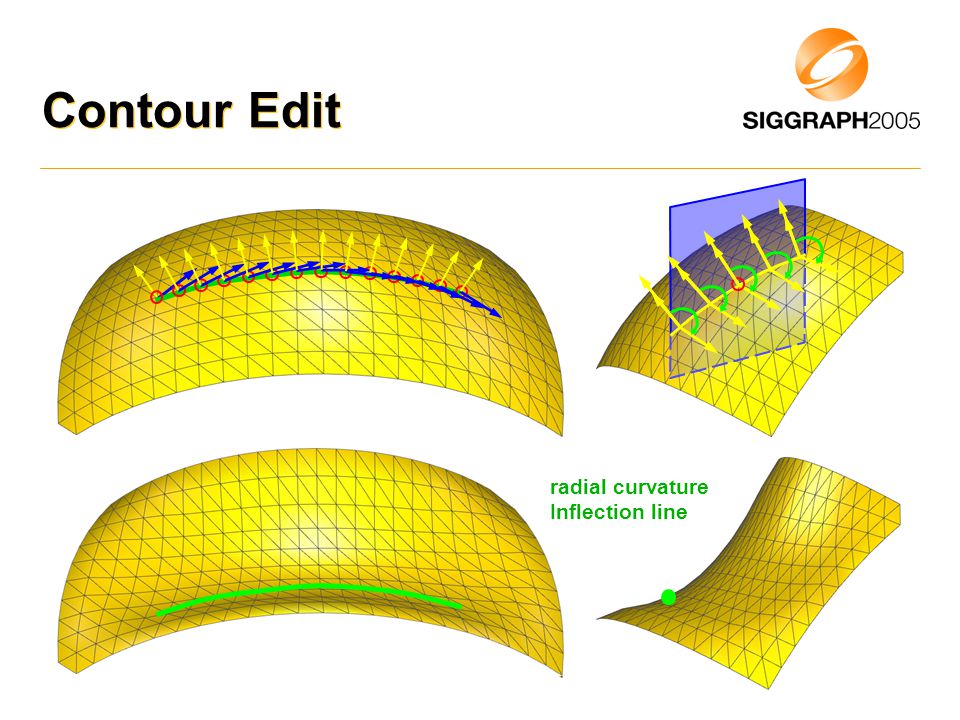 Contour Edit

SIGGRAPH2005

radial curvature
Inflection line